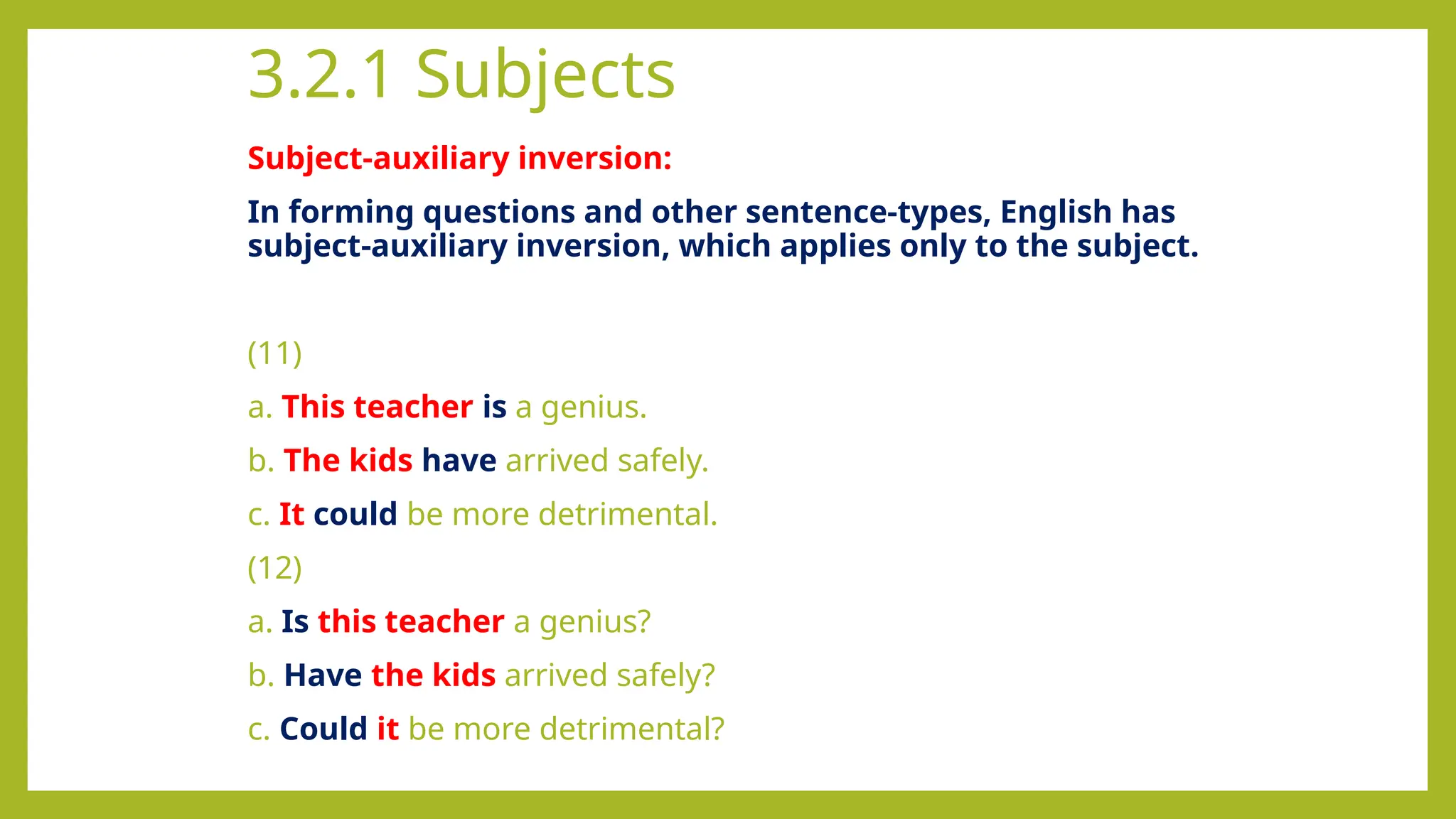 3.2.1 Subjects

Subject-auxiliary inversion:

In forming questions and other sentence-types, English has subject-auxiliary inversion, which applies only to the subject.

(11)

a. This teacher is a genius.

b. The kids have arrived safely.

c. It could be more detrimental.

(12)

a. Is this teacher a genius?

b. Have the kids arrived safely?

c. Could it be more detrimental?